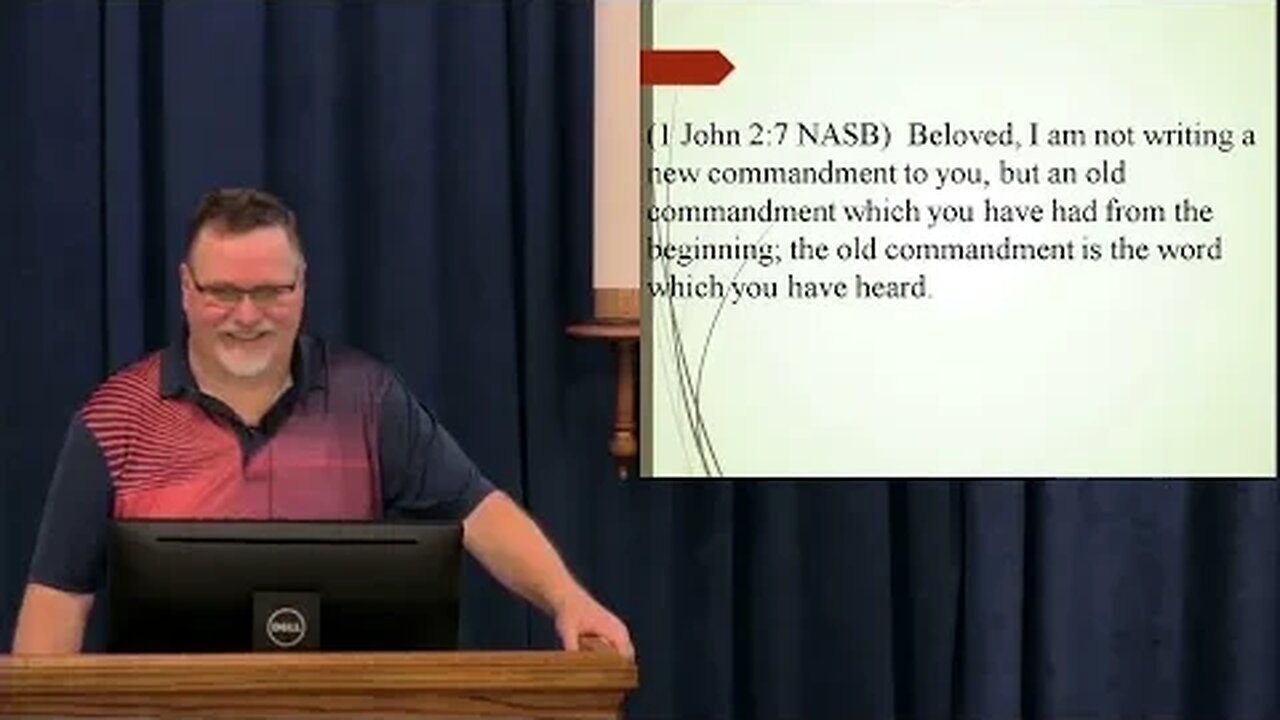 (1 John 2:7 NASB) Beloved, I am not writing a new commandment to you, but an old commandment which you have had from the beginning; the old commandment is the word which you have heard.

DELL